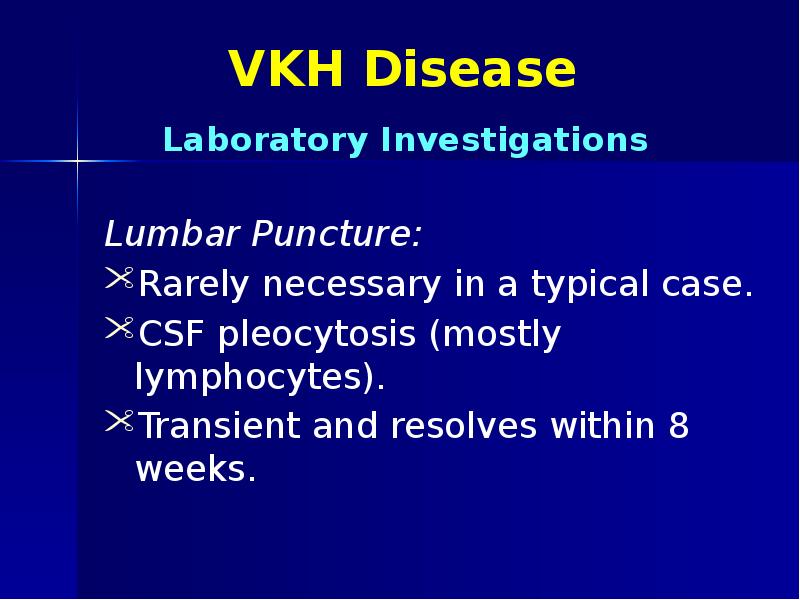 VKH Disease

Laboratory Investigations

Lumbar Puncture:

Rarely necessary in a typical case.

CSF pleocytosis (mostly lymphocytes).

Transient and resolves within 8 weeks.